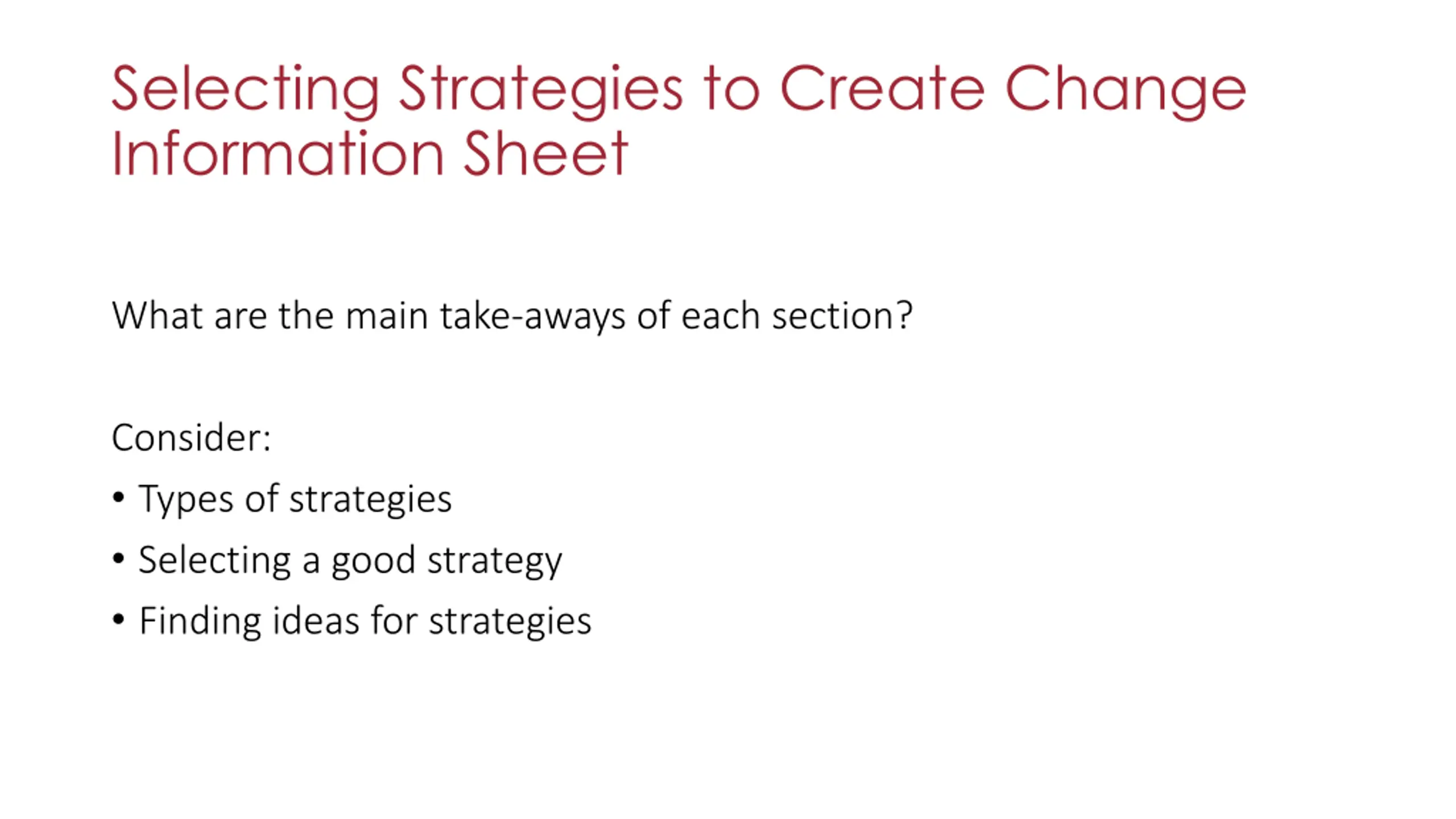 Selecting Strategies to Create Change Information Sheet

What are the main take-aways of each section?

Consider:
• Types of strategies
• Selecting a good strategy
• Finding ideas for strategies